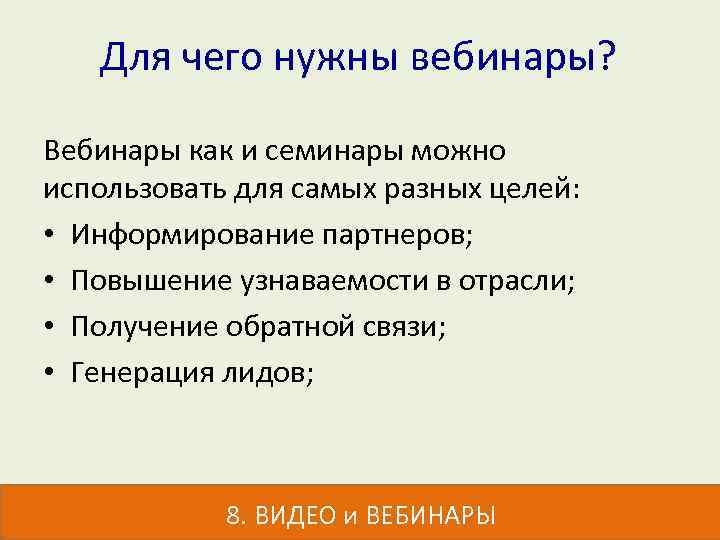 Для чего нужны вебинары?

Вебинары как и семинары можно использовать для самых разных целей:

• Информирование партнеров;
• Повышение узнаваемости в отрасли;
• Получение обратной связи;
• Генерация лидов;

8. ВИДЕО и ВЕБИНАРЫ